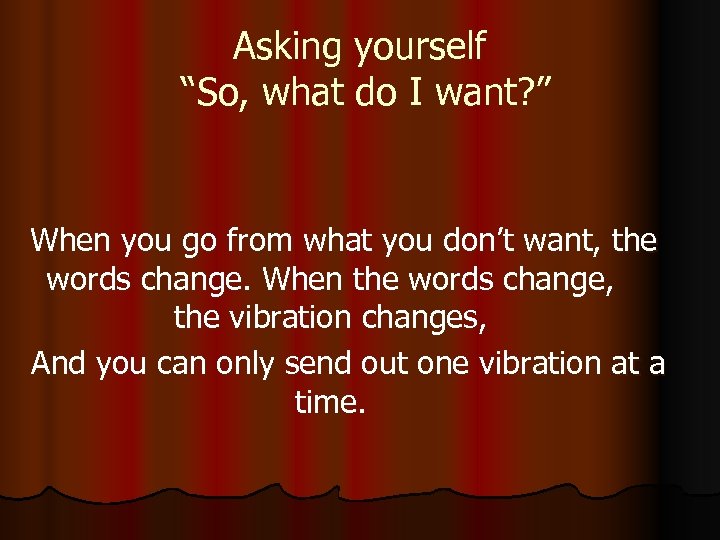 Asking yourself
“So, what do I want?”

When you go from what you don’t want, the words change. When the words change, the vibration changes,

And you can only send out one vibration at a time.